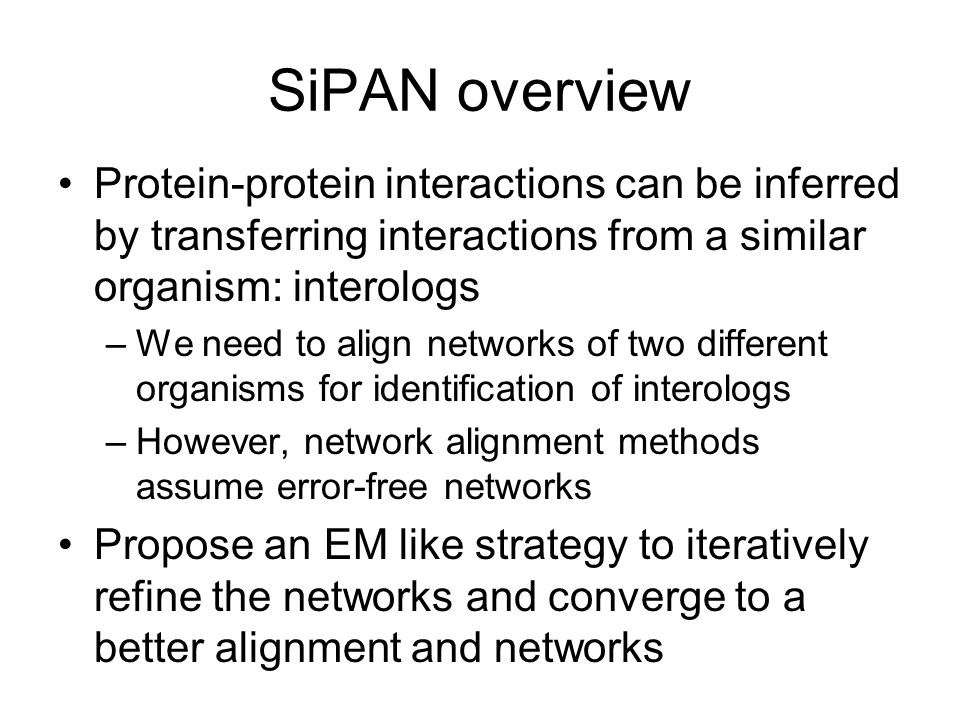 SiPAN overview

• Protein-protein interactions can be inferred by transferring interactions from a similar organism: interologs

– We need to align networks of two different organisms for identification of interologs

– However, network alignment methods assume error-free networks

• Propose an EM like strategy to iteratively refine the networks and converge to a better alignment and networks